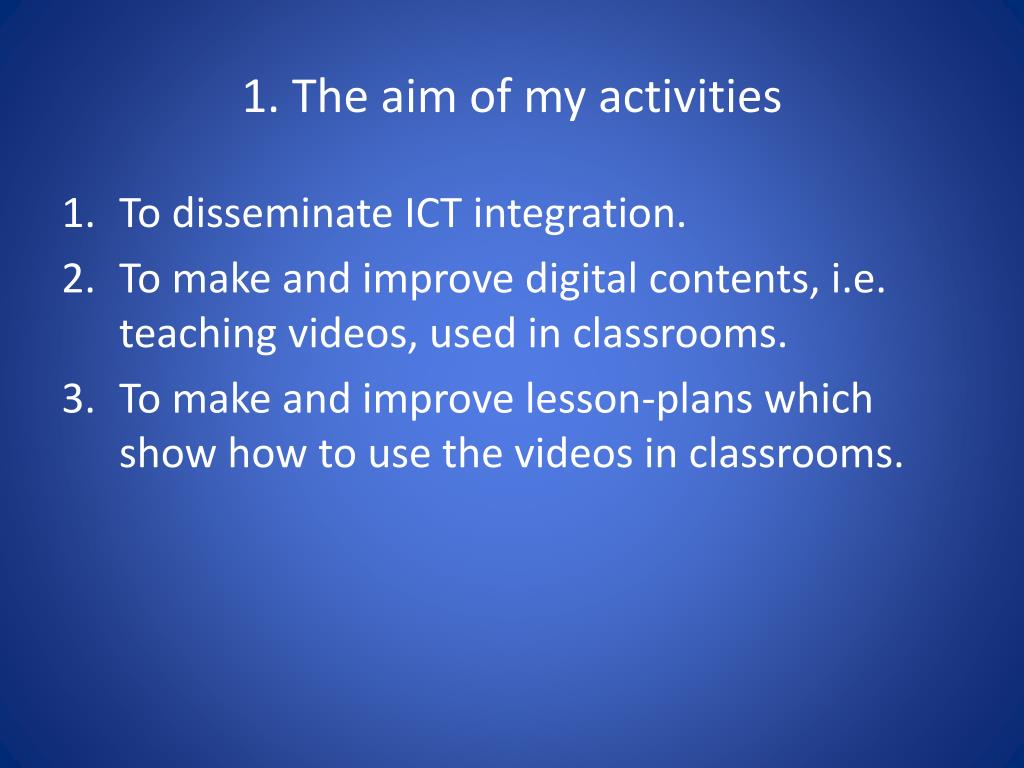 1. The aim of my activities

1. To disseminate ICT integration.
2. To make and improve digital contents, i.e. teaching videos, used in classrooms.
3. To make and improve lesson-plans which show how to use the videos in classrooms.